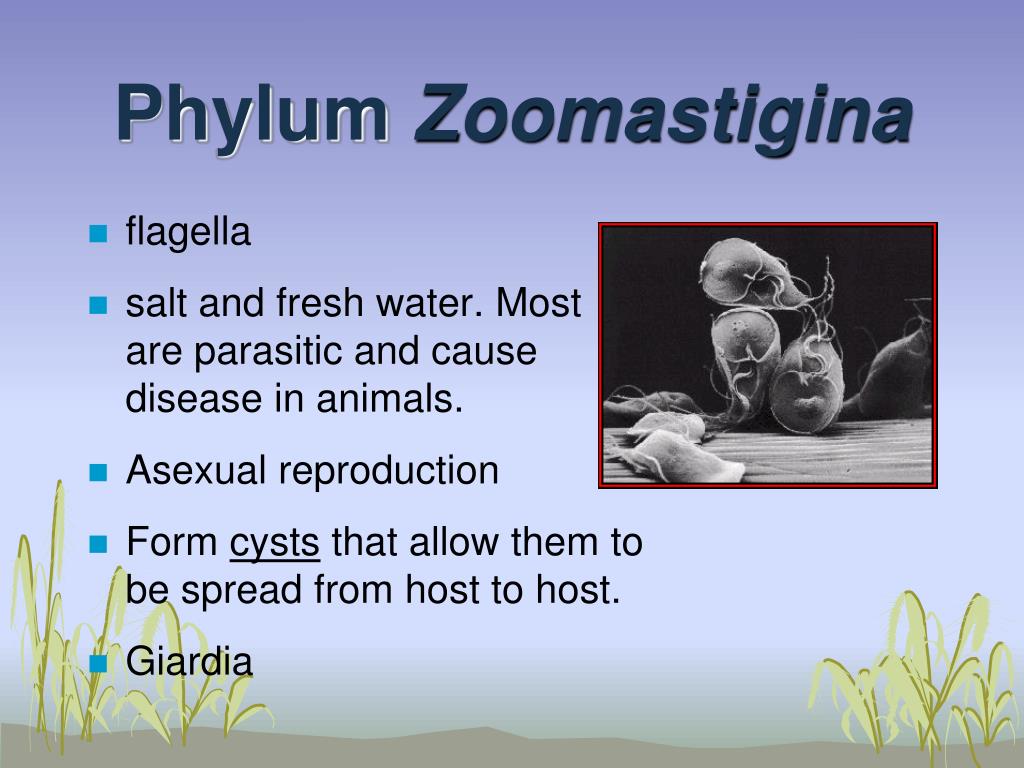 Phylum Zoomastigina

- flagella
- salt and fresh water. Most are parasitic and cause disease in animals.
- Asexual reproduction
- Form cysts that allow them to be spread from host to host.
- Giardia